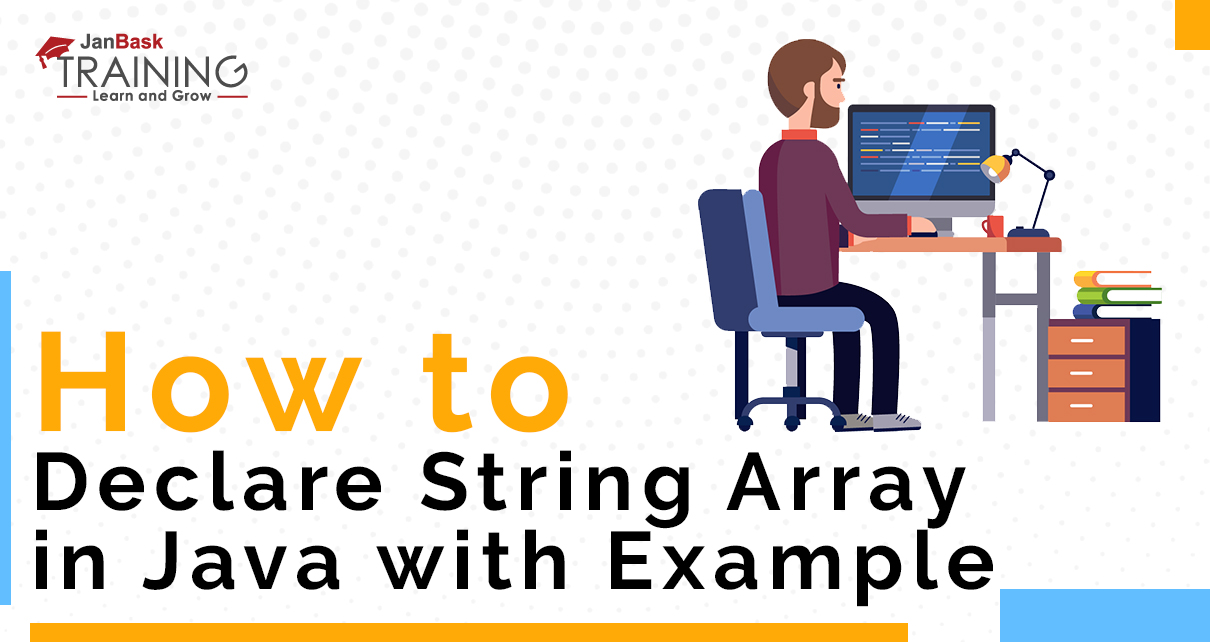 JanBask
TRAINING
Learn and Grow

How to
Declare String Array in Java with Example